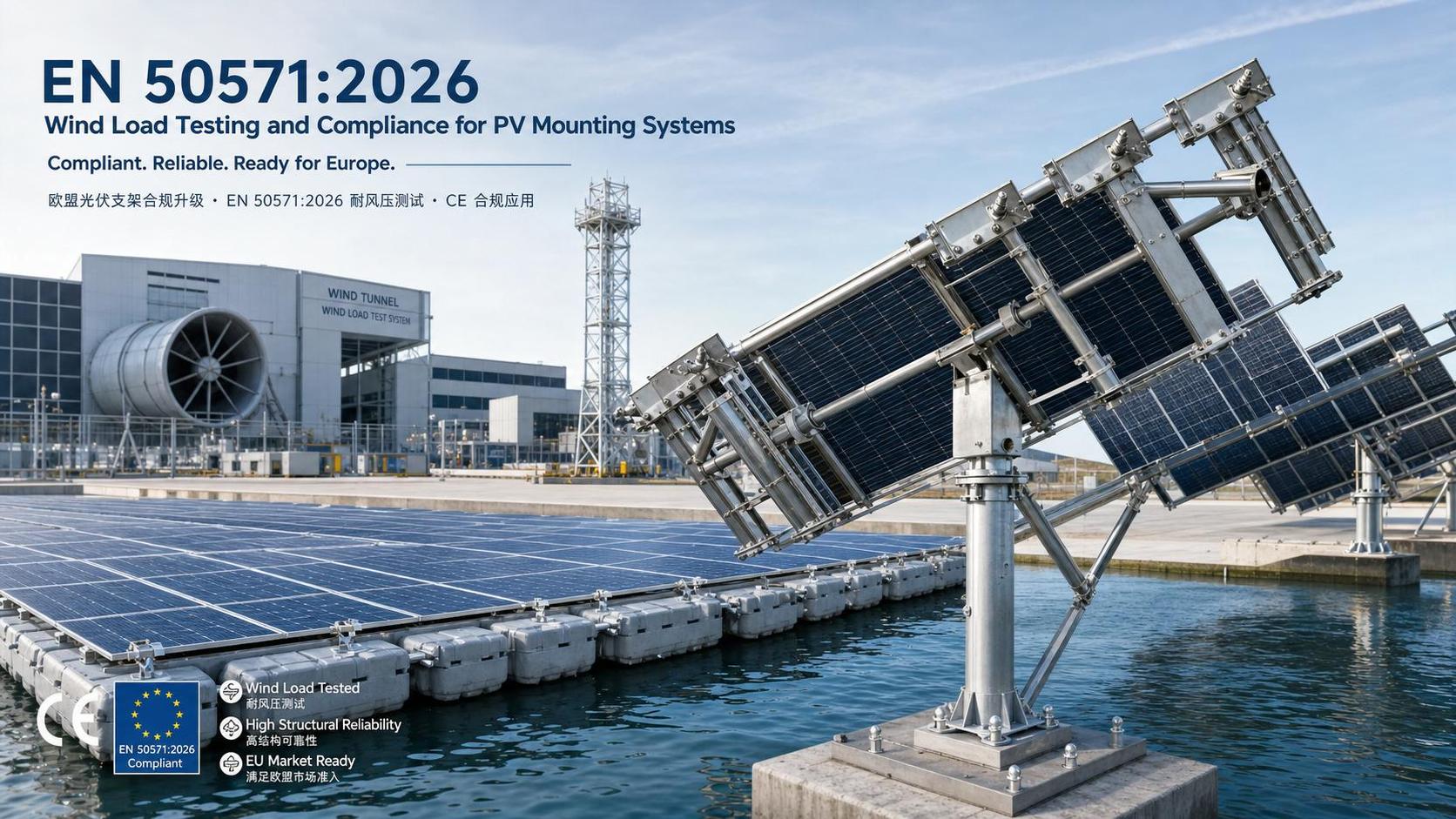 EN 50571:2026
Wind Load Testing and Compliance for PV Mounting Systems

Compliant. Reliable. Ready for Europe.

欧盟光伏支架合规升级 · EN 50571:2026 耐风压测试 · CE 合规应用

WIND TUNNEL
WIND LOAD TEST SYSTEM

CE

EN 50571:2026
Compliant

Wind Load Tested
耐风压测试

High Structural Reliability
高结构可靠性

EU Market Ready
满足欧盟市场准入